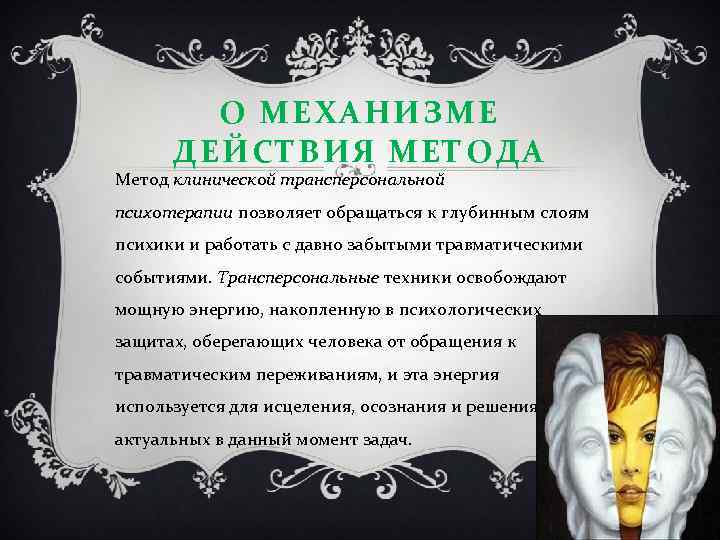 О МЕХАНИЗМЕ ДЕЙСТВИЯ МЕТОДА

Метод клинической трансперсональной психотерапии позволяет обращаться к глубинным слоям психики и работать с давно забытыми травматическими событиями. Трансперсональные техники освобождают мощную энергию, накопленную в психологических защитах, оберегающих человека от обращения к травматическим переживаниям, и эта энергия используется для исцеления, осознания и решения актуальных в данный момент задач.